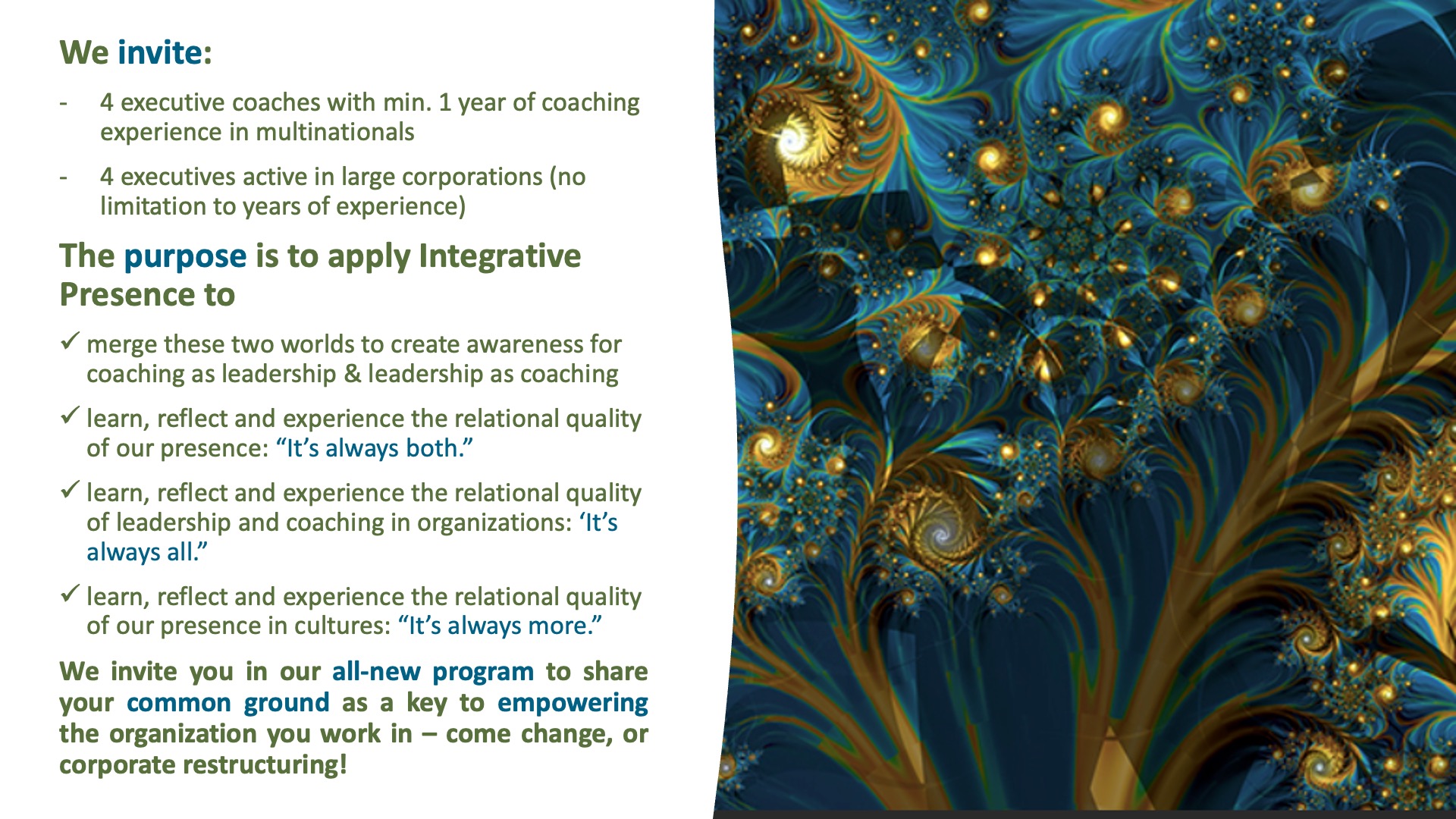 We invite:

- 4 executive coaches with min. 1 year of coaching experience in multinationals
- 4 executives active in large corporations (no limitation to years of experience)

The purpose is to apply Integrative Presence to

✓ merge these two worlds to create awareness for coaching as leadership & leadership as coaching
✓ learn, reflect and experience the relational quality of our presence: “It’s always both.”
✓ learn, reflect and experience the relational quality of leadership and coaching in organizations: ‘It’s always all.”
✓ learn, reflect and experience the relational quality of our presence in cultures: “It’s always more.”

We invite you in our all-new program to share your common ground as a key to empowering the organization you work in – come change, or corporate restructuring!